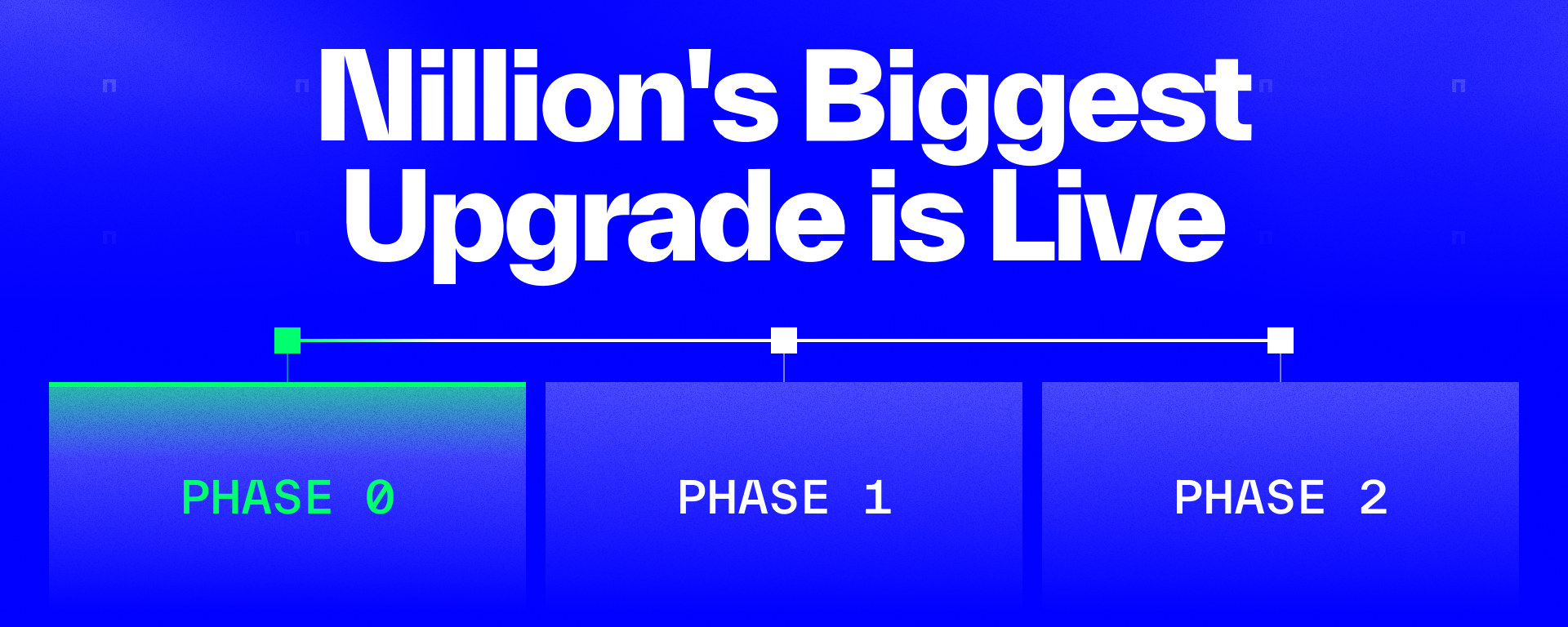 Nillion's Biggest Upgrade is Live

PHASE 0

PHASE 1

PHASE 2